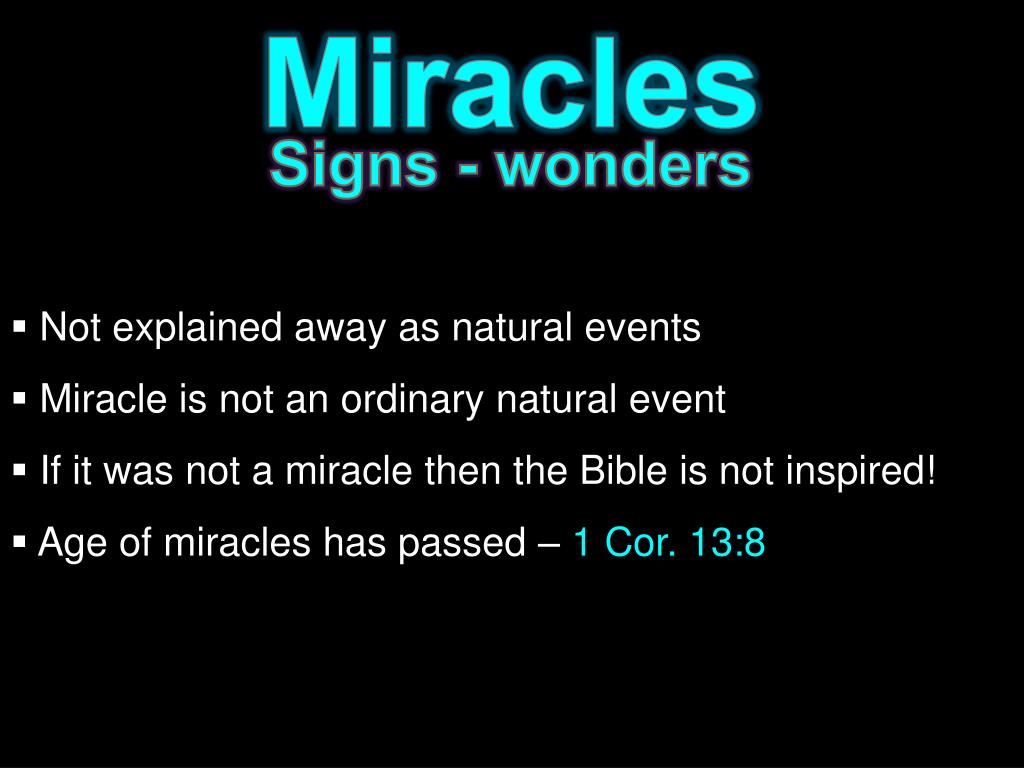 Miracles
Signs - wonders

▪ Not explained away as natural events
▪ Miracle is not an ordinary natural event
▪ If it was not a miracle then the Bible is not inspired!
▪ Age of miracles has passed – 1 Cor. 13:8